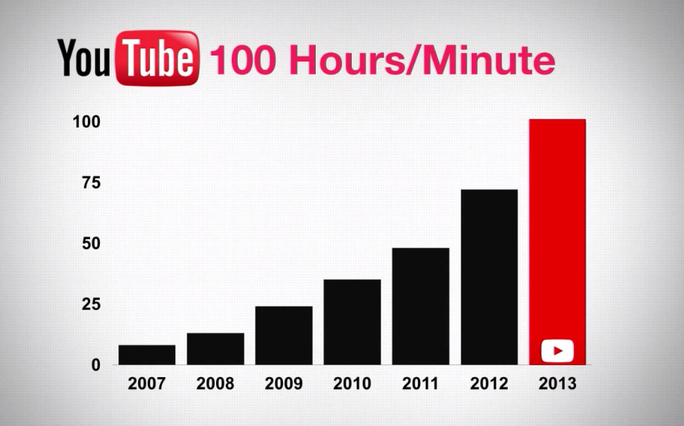 YouTube 100 Hours/Minute

100
75
50
25
0

2007 2008 2009 2010 2011 2012 2013